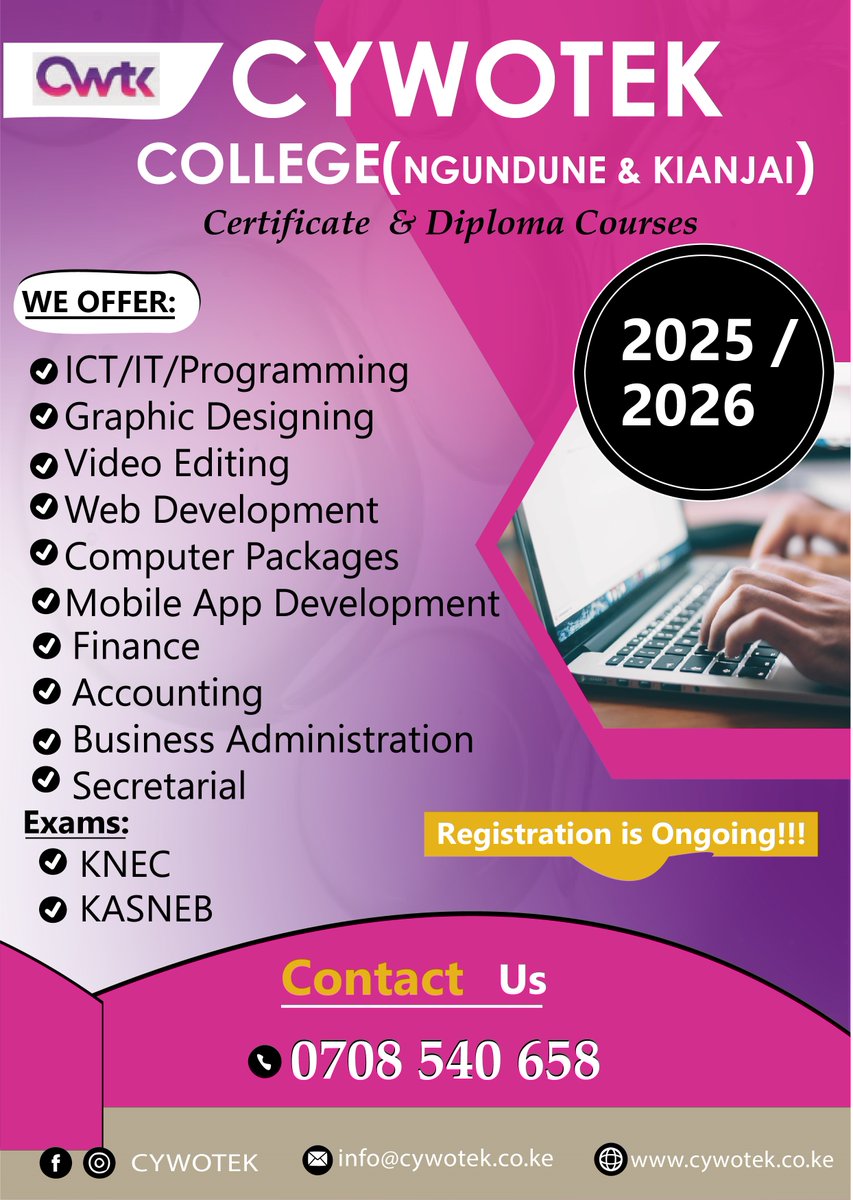 Cwtk CYWOTEK
COLLEGE(NGUNDUNE & KIANJAI)
Certificate & Diploma Courses

WE OFFER:

ICT/IT/Programming
Graphic Designing
Video Editing
Web Development
Computer Packages
Mobile App Development
Finance
Accounting
Business Administration
Secretarial

Exams:
KNEC
KASNEB

2025 / 2026

Registration is Ongoing!!!

Contact Us

0708 540 658

CYWOTEK
info@cywotek.co.ke
www.cywotek.co.ke